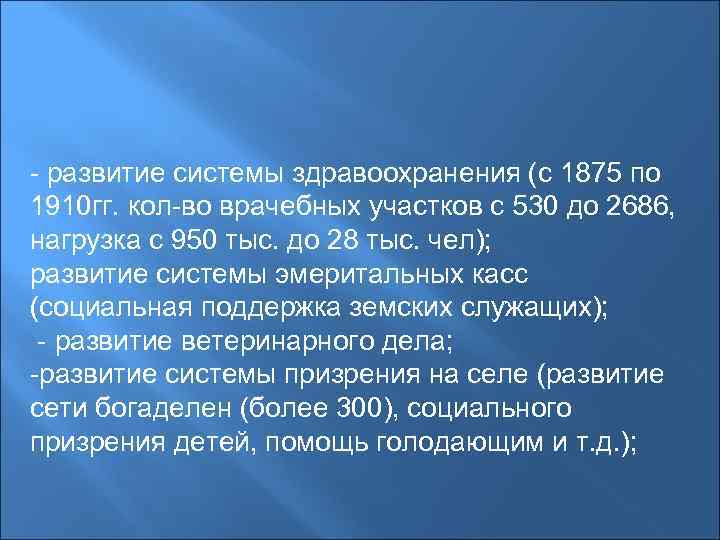 - развитие системы здравоохранения (с 1875 по 1910гг. кол-во врачебных участков с 530 до 2686, нагрузка с 950 тыс. до 28 тыс. чел);
развитие системы эмеритальных касс (социальная поддержка земских служащих);
 - развитие ветеринарного дела;
-развитие системы призрения на селе (развитие сети богаделен (более 300), социального призрения детей, помощь голодающим и т.д.);